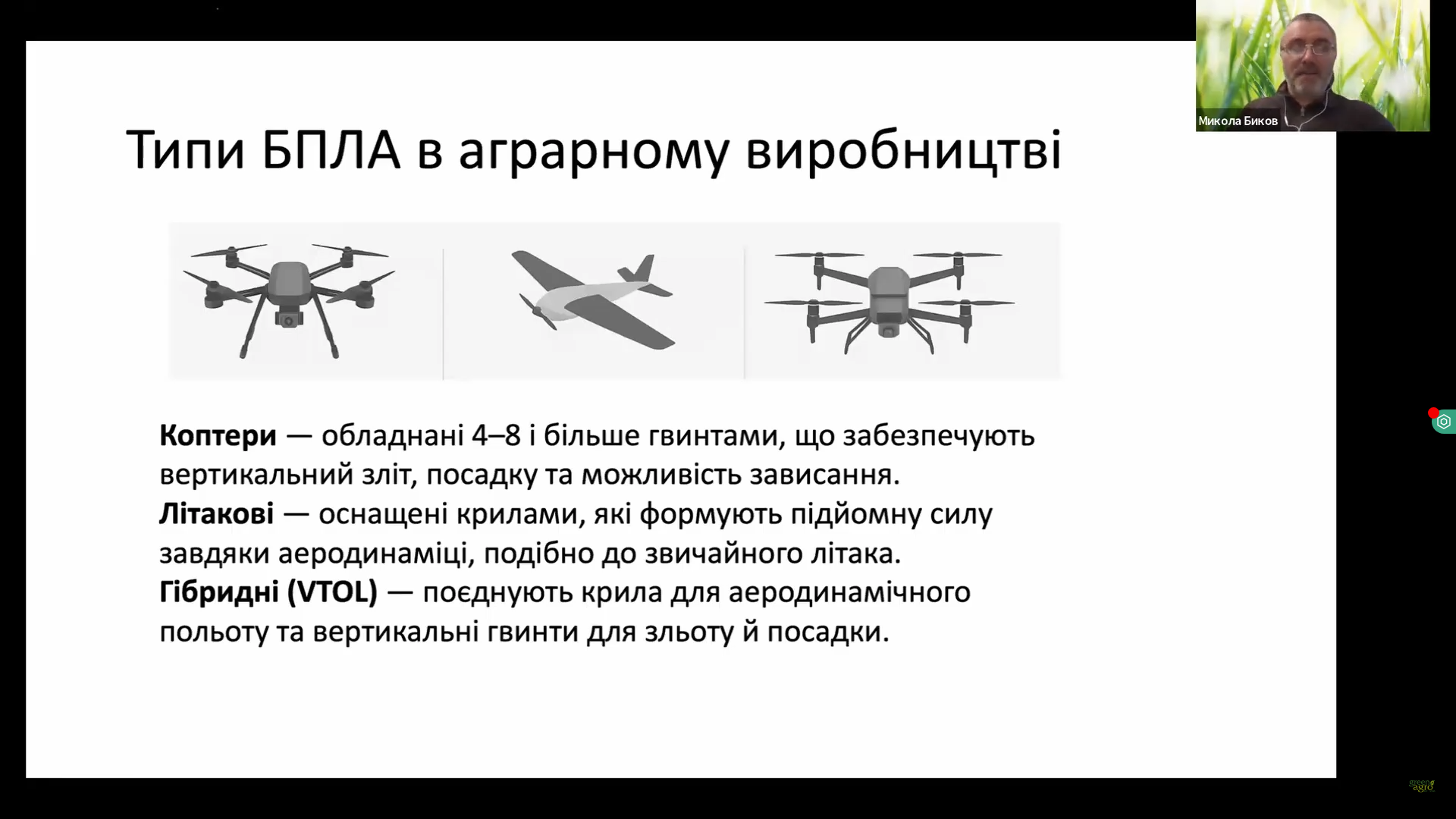 Микола Биков

Типи БПЛА в аграрному виробництві

**Коптери** — обладнані 4–8 і більше гвинтами, що забезпечують вертикальний зліт, посадку та можливість зависання.
**Літакові** — оснащені крилами, які формують підйомну силу завдяки аеродинаміці, подібно до звичайного літака.
**Гібридні (VTOL)** — поєднують крила для аеродинамічного польоту та вертикальні гвинти для зльоту й посадки.

green agro